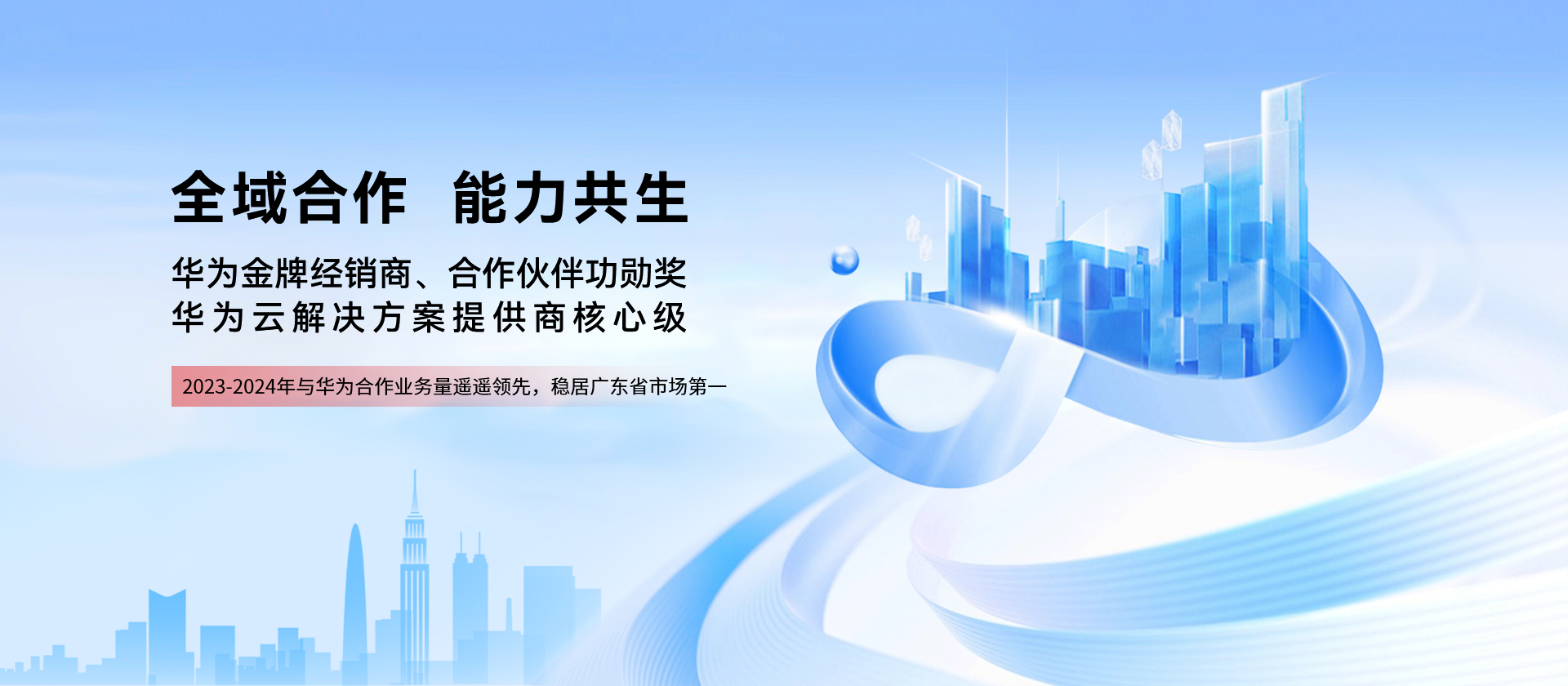 全域合作　能力共生

华为金牌经销商、合作伙伴功勋奖
华为云解决方案提供商核心级

2023-2024年与华为合作业务量遥遥领先，稳居广东省市场第一